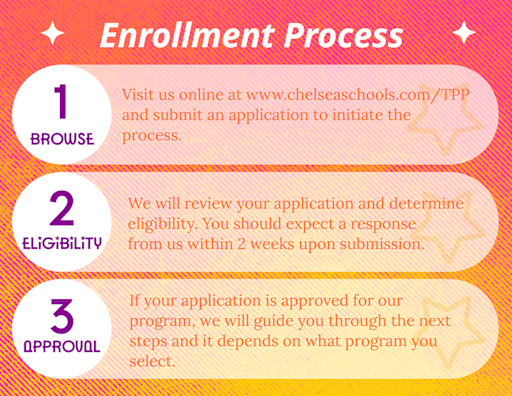 Enrollment Process

1
BROWSE

Visit us online at www.chelseaschools.com/TPP and submit an application to initiate the process.

2
ELIGIBILITY

We will review your application and determine eligibility. You should expect a response from us within 2 weeks upon submission.

3
APPROVAL

If your application is approved for our program, we will guide you through the next steps and it depends on what program you select.